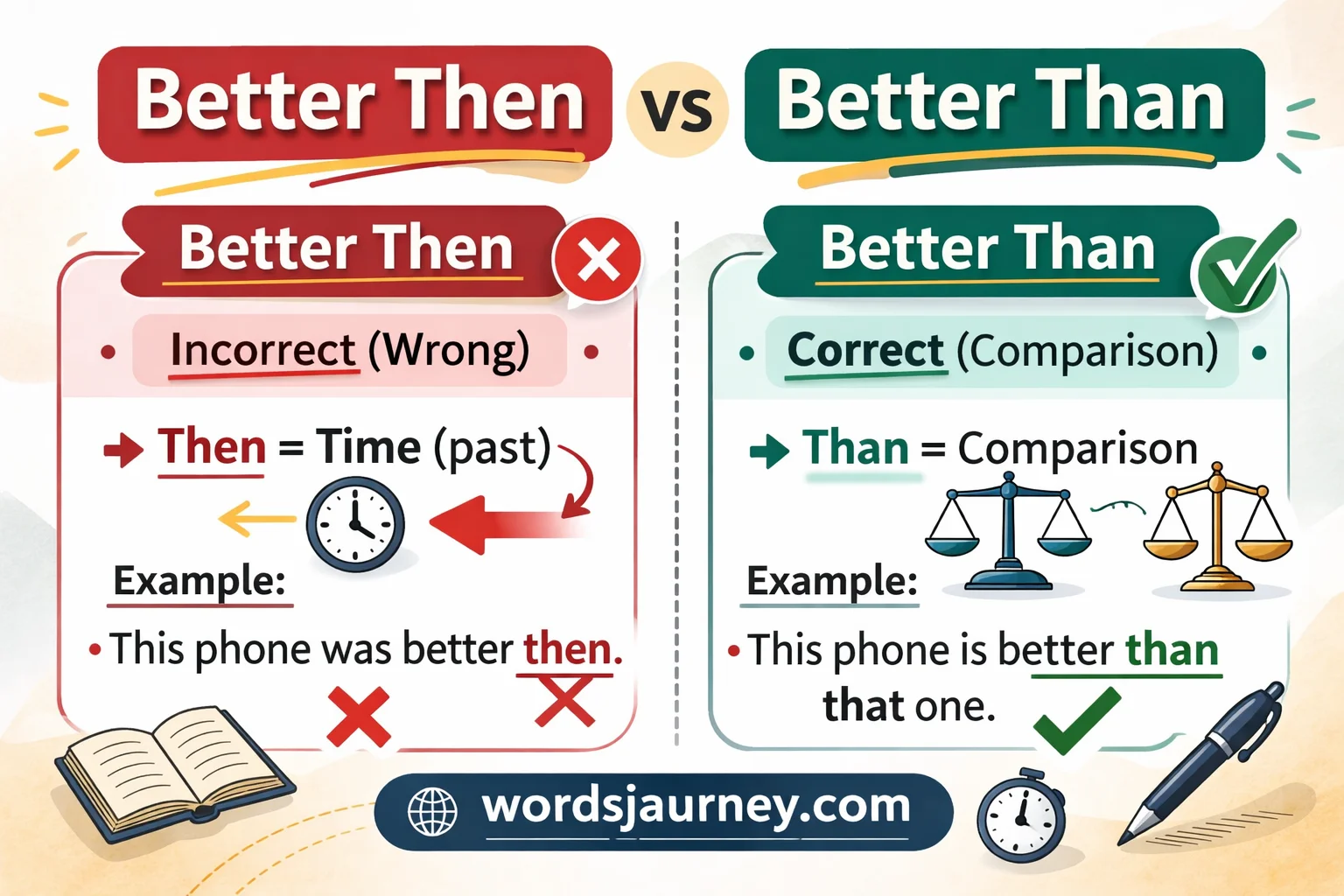 Better Then vs Better Than

Better Then

Incorrect (Wrong)

Then = Time (past)

Example:

• This phone was better then.

Better Than

Correct (Comparison)

Than = Comparison

Example:

• This phone is better than that one.

wordsjaurney.com